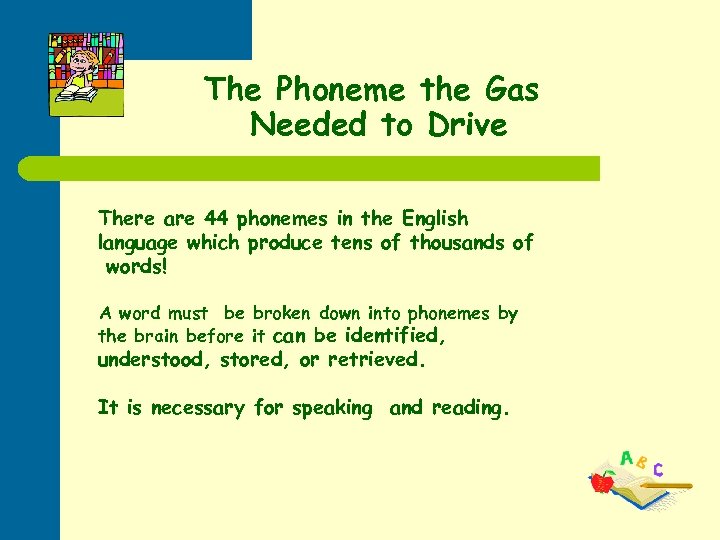 The Phoneme the Gas Needed to Drive

There are 44 phonemes in the English language which produce tens of thousands of words!

A word must be broken down into phonemes by the brain before it can be identified, understood, stored, or retrieved.

It is necessary for speaking and reading.

A B C